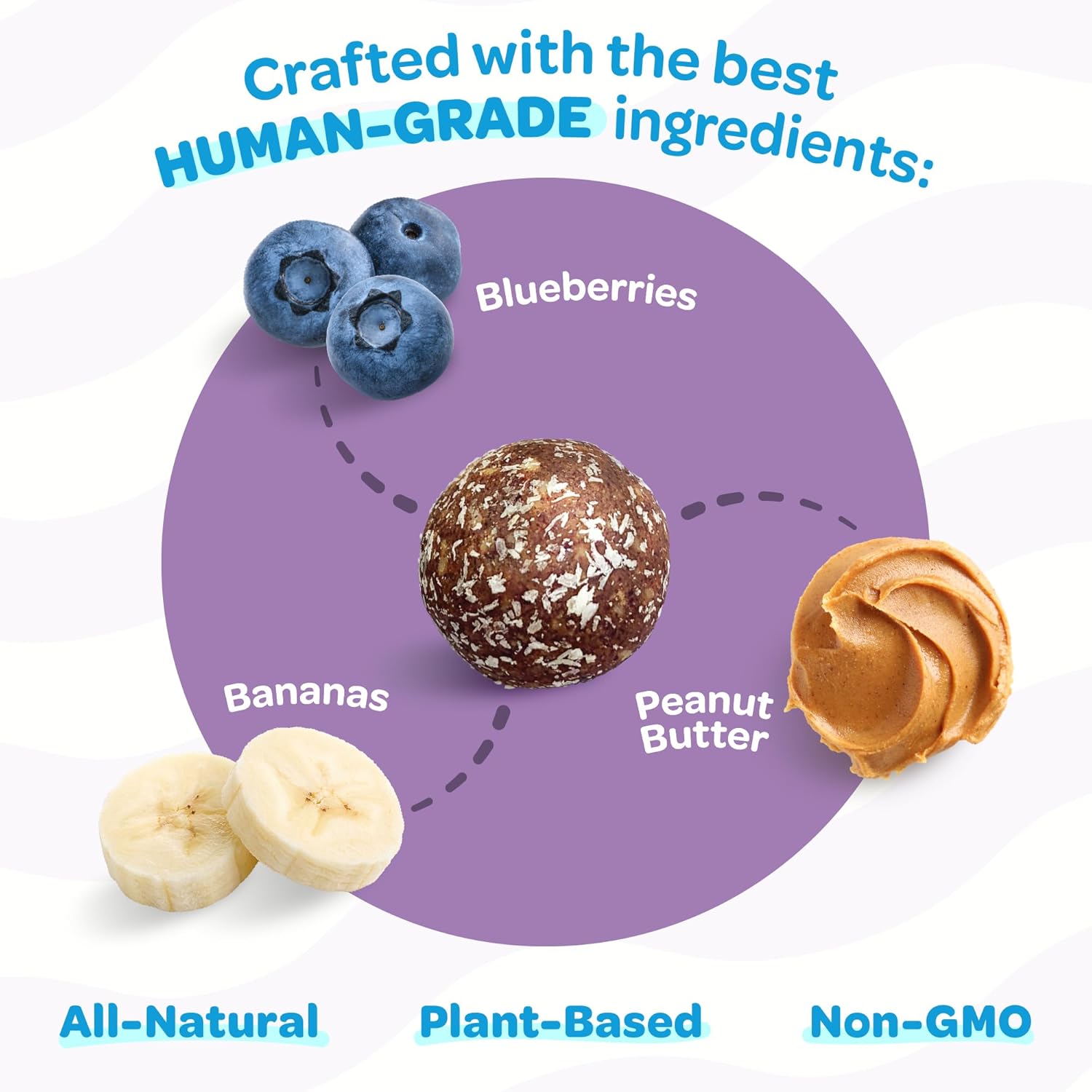 Crafted with the best HUMAN-GRADE ingredients:

Blueberries

Bananas

Peanut Butter

All-Natural

Plant-Based

Non-GMO